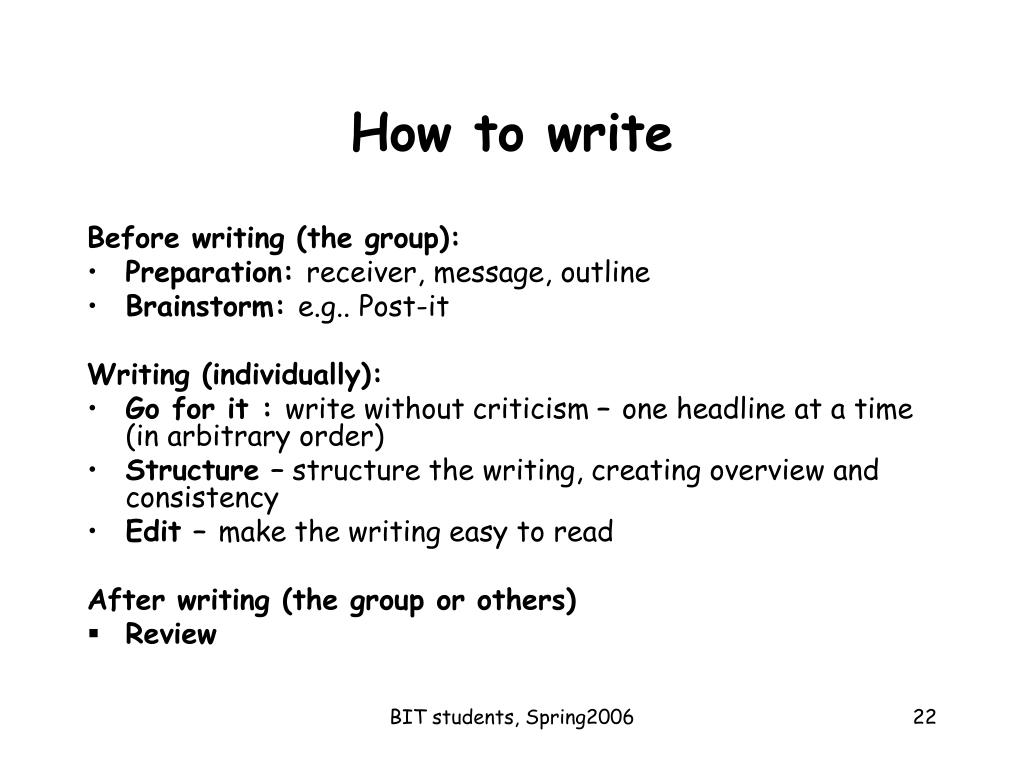 How to write

Before writing (the group):
• Preparation: receiver, message, outline
• Brainstorm: e.g.. Post-it

Writing (individually):
• Go for it : write without criticism – one headline at a time (in arbitrary order)
• Structure – structure the writing, creating overview and consistency
• Edit – make the writing easy to read

After writing (the group or others)
▪ Review

BIT students, Spring2006

22